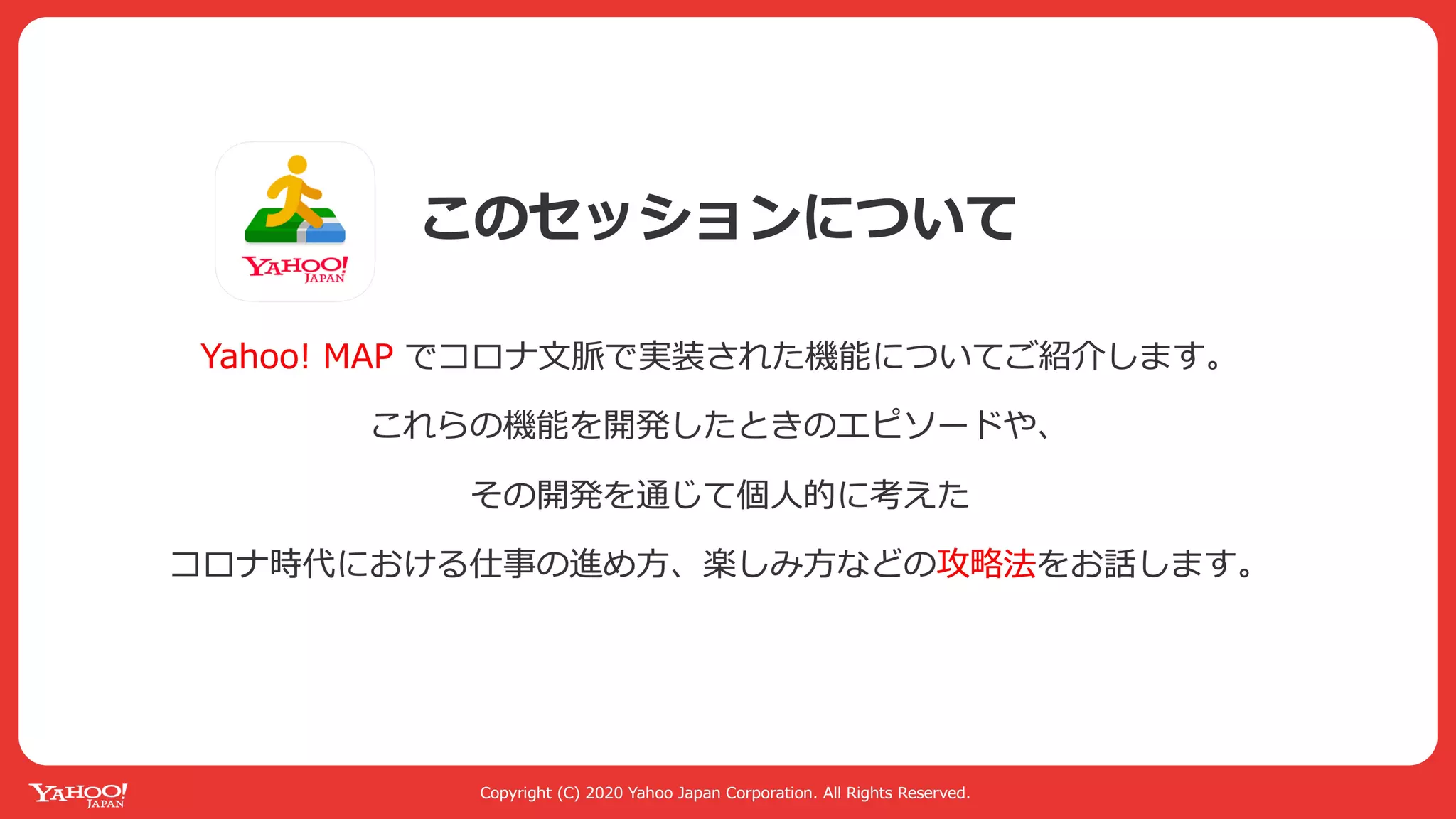 YAHOO! JAPAN

このセッションについて

Yahoo! MAP でコロナ文脈で実装された機能についてご紹介します。

これらの機能を開発したときのエピソードや、

その開発を通じて個人的に考えた

コロナ時代における仕事の進め方、楽しみ方などの攻略法をお話します。

YAHOO! JAPAN

Copyright (C) 2020 Yahoo Japan Corporation. All Rights Reserved.